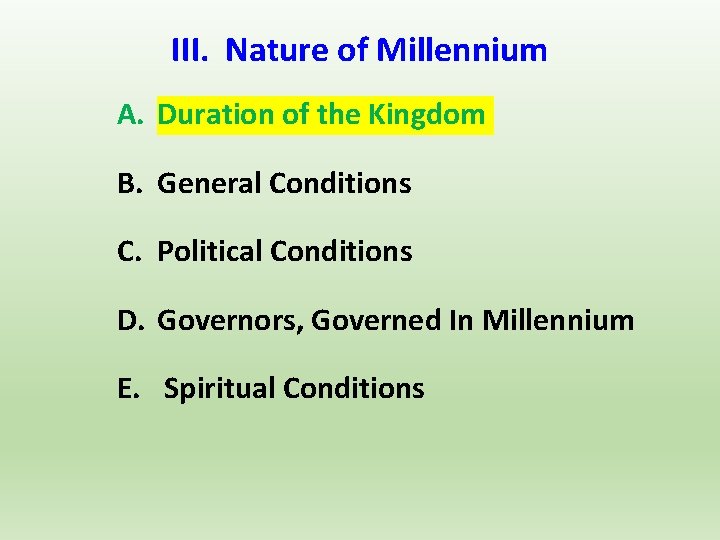 III. Nature of Millennium

A. Duration of the Kingdom

B. General Conditions

C. Political Conditions

D. Governors, Governed In Millennium

E. Spiritual Conditions